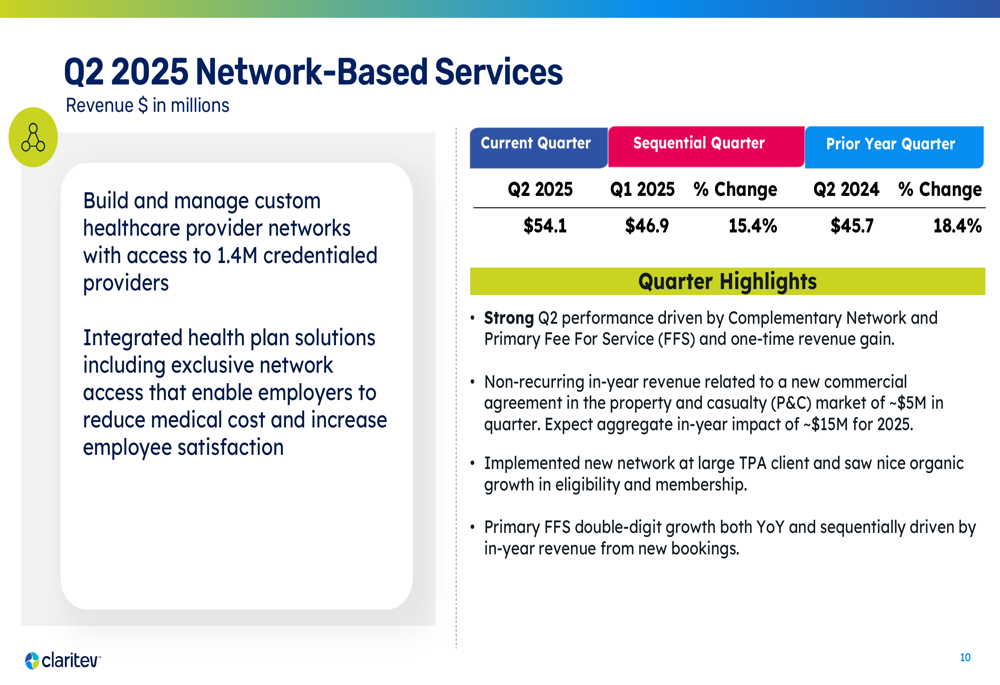 Q2 2025 Network-Based Services
Revenue $ in millions

Build and manage custom healthcare provider networks with access to 1.4M credentialed providers

Integrated health plan solutions including exclusive network access that enable employers to reduce medical cost and increase employee satisfaction

| Current Quarter | Sequential Quarter | | Prior Year Quarter | |
|---|---|---|---|---|
| Q2 2025 | Q1 2025 | % Change | Q2 2024 | % Change |
| $54.1 | $46.9 | 15.4% | $45.7 | 18.4% |

Quarter Highlights

• Strong Q2 performance driven by Complementary Network and Primary Fee For Service (FFS) and one-time revenue gain.

• Non-recurring in-year revenue related to a new commercial agreement in the property and casualty (P&C) market of ~$5M in quarter. Expect aggregate in-year impact of ~$15M for 2025.

• Implemented new network at large TPA client and saw nice organic growth in eligibility and membership.

• Primary FFS double-digit growth both YoY and sequentially driven by in-year revenue from new bookings.

claritev

10